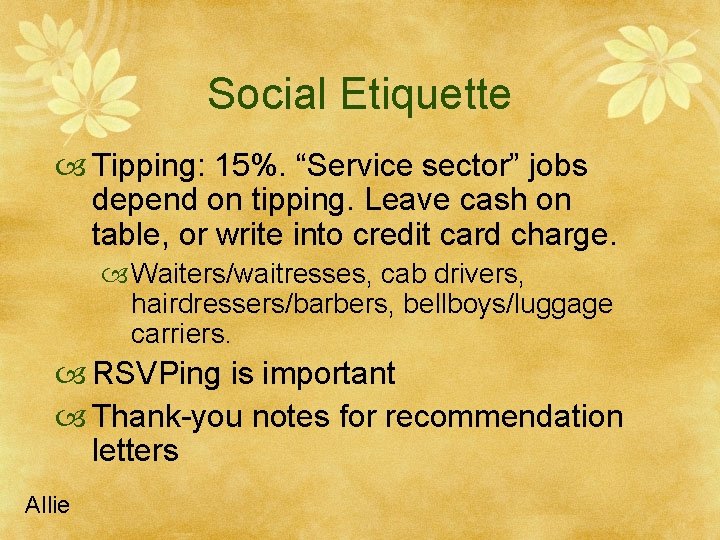 Social Etiquette

• Tipping: 15%. "Service sector" jobs depend on tipping. Leave cash on table, or write into credit card charge.

• Waiters/waitresses, cab drivers, hairdressers/barbers, bellboys/luggage carriers.

• RSVPing is important

• Thank-you notes for recommendation letters

Allie